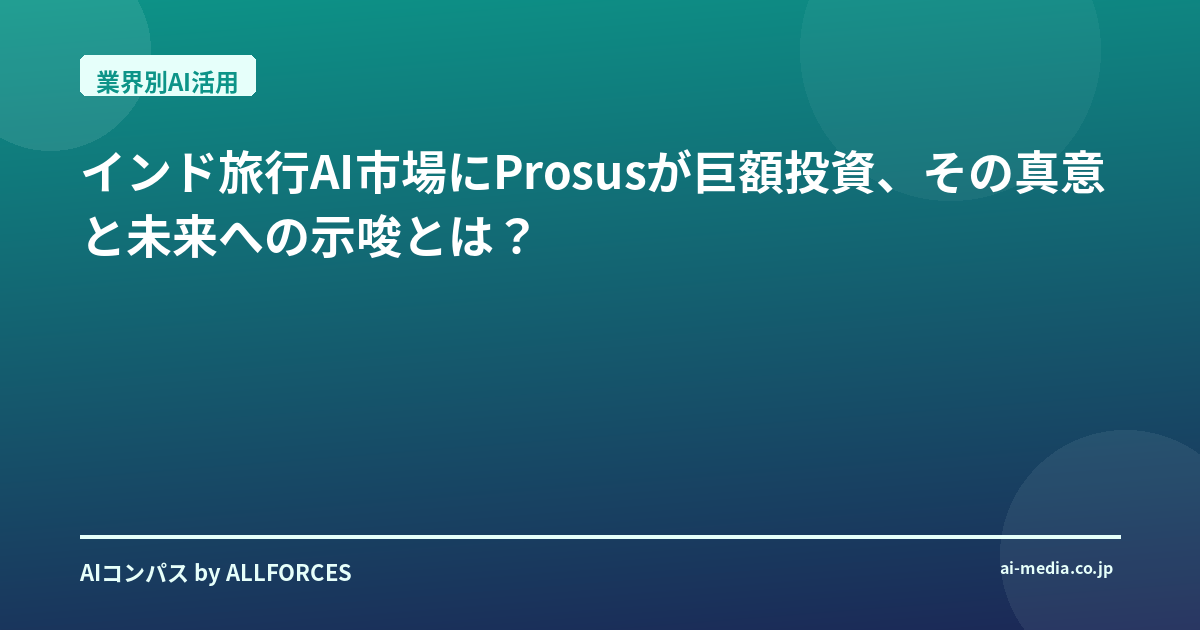 業界別AI活用

インド旅行AI市場にProsusが巨額投資、その真意と未来への示唆とは？

AIコンパス by ALLFORCES

ai-media.co.jp